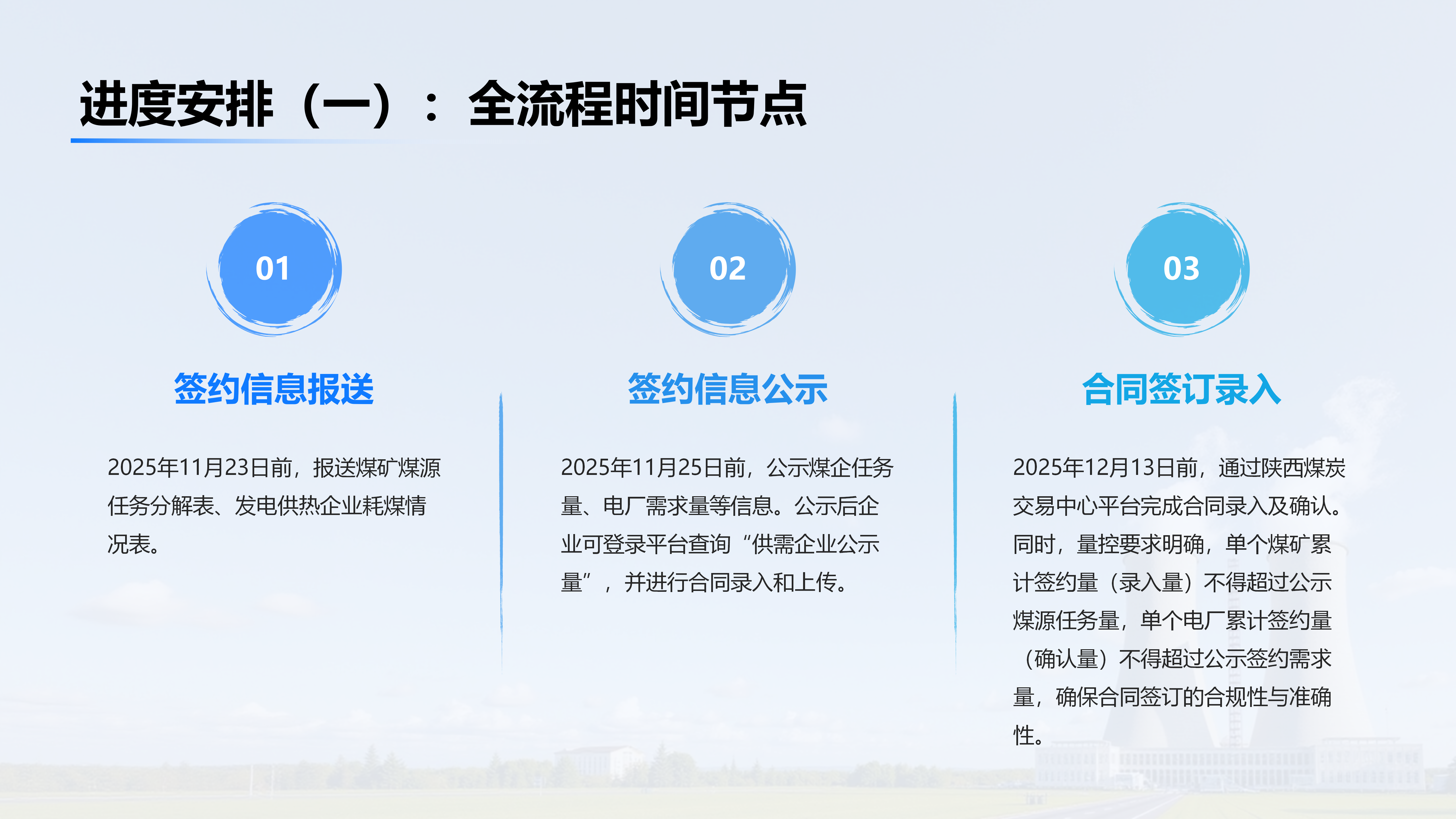 进度安排（一）：全流程时间节点

01

签约信息报送

2025年11月23日前，报送煤矿煤源任务分解表、发电供热企业耗煤情况表。

02

签约信息公示

2025年11月25日前，公示煤企任务量、电厂需求量等信息。公示后企业可登录平台查询“供需企业公示量”，并进行合同录入和上传。

03

合同签订录入

2025年12月13日前，通过陕西煤炭交易中心平台完成合同录入及确认。同时，量控要求明确，单个煤矿累计签约量（录入量）不得超过公示煤源任务量，单个电厂累计签约量（确认量）不得超过公示签约需求量，确保合同签订的合规性与准确性。